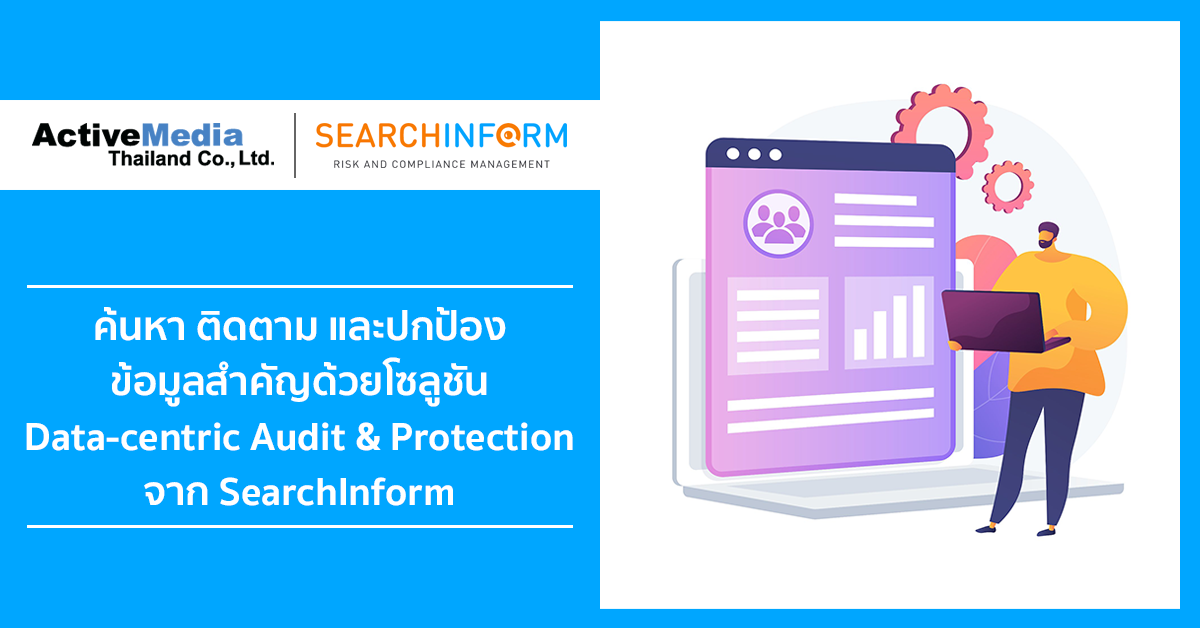 ActiveMedia
Thailand Co., Ltd.

SEARCHINFORM
RISK AND COMPLIANCE MANAGEMENT

ค้นหา ติดตาม และปกป้อง ข้อมูลสำคัญด้วยโซลูชัน Data-centric Audit & Protection จาก SearchInform